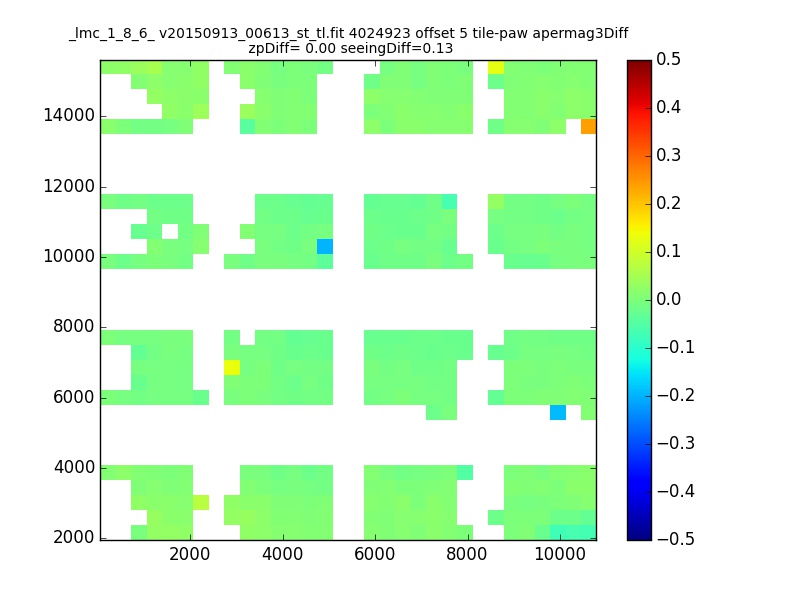 _lmc_1_8_6_ v20150913_00613_st_tl.fit 4024923 offset 5 tile-paw apermag3Diff
zpDiff= 0.00 seeingDiff=0.13

14000
12000
10000
8000
6000
4000
2000

2000
4000
6000
8000
10000

0.5
0.4
0.3
0.2
0.1
0.0
−0.1
−0.2
−0.3
−0.4
−0.5